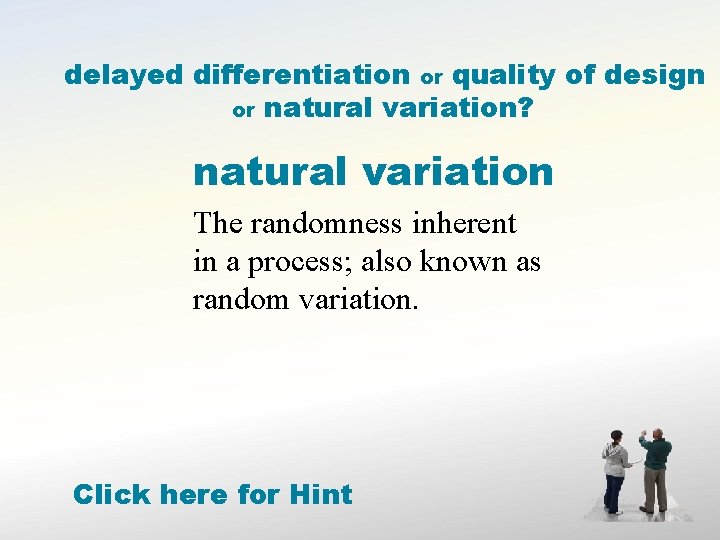 delayed differentiation or quality of design or natural variation?

natural variation

The randomness inherent in a process; also known as random variation.

Click here for Hint